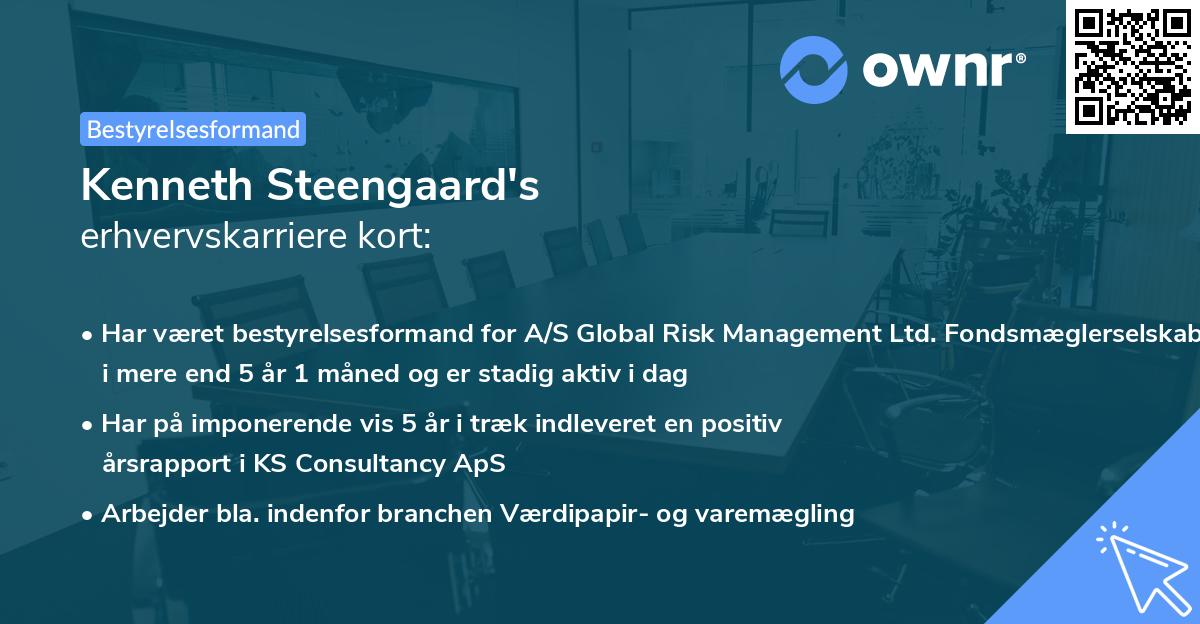 ownr®

Bestyrelsesformand

Kenneth Steengaard's
erhvervskarriere kort:

• Har været bestyrelsesformand for A/S Global Risk Management Ltd. Fondsmæglerselskab i mere end 5 år 1 måned og er stadig aktiv i dag

• Har på imponerende vis 5 år i træk indleveret en positiv årsrapport i KS Consultancy ApS

• Arbejder bla. indenfor branchen Værdipapir- og varemægling